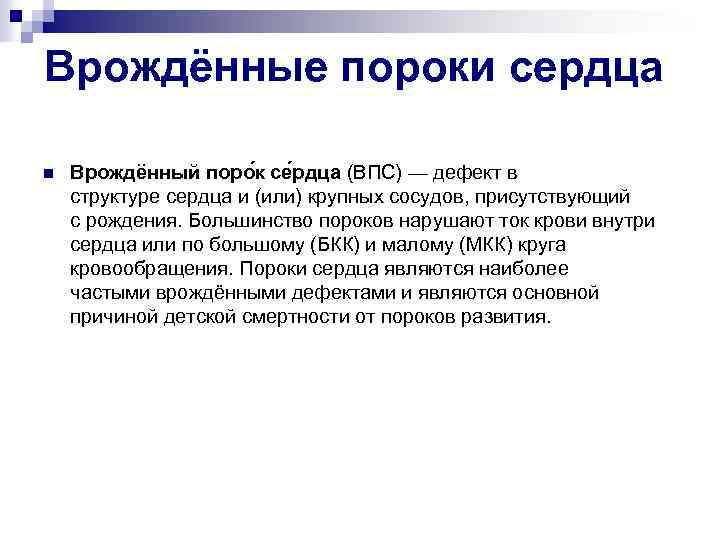 Врождённые пороки сердца

Врождённый поро́к се́рдца (ВПС) — дефект в структуре сердца и (или) крупных сосудов, присутствующий с рождения. Большинство пороков нарушают ток крови внутри сердца или по большому (БКК) и малому (МКК) круга кровообращения. Пороки сердца являются наиболее частыми врождёнными дефектами и являются основной причиной детской смертности от пороков развития.